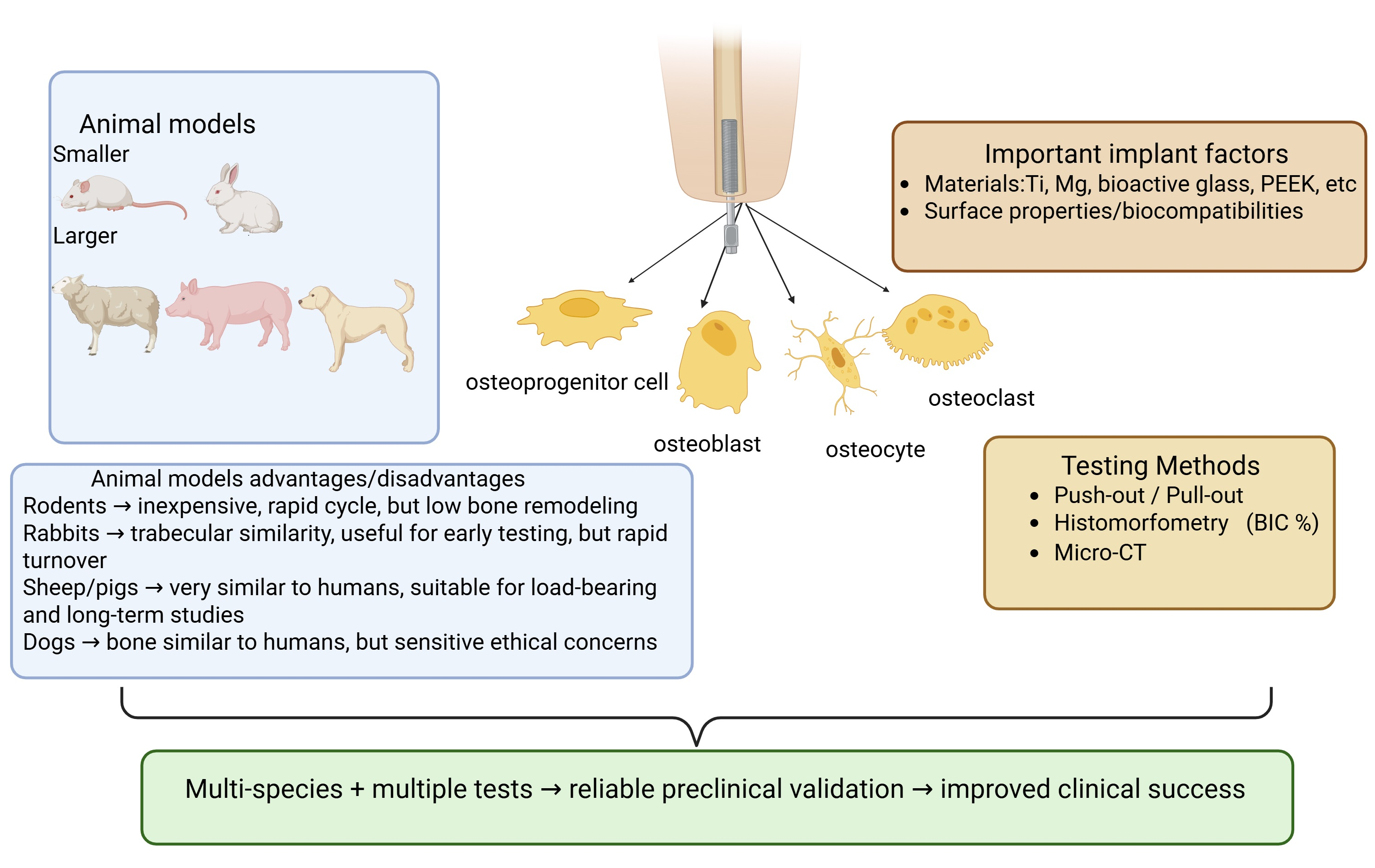 Animal models
Smaller
Larger

Important implant factors
• Materials:Ti, Mg, bioactive glass, PEEK, etc
• Surface properties/biocompatibilities

osteoprogenitor cell
osteoblast
osteocyte
osteoclast

Animal models advantages/disadvantages
Rodents → inexpensive, rapid cycle, but low bone remodeling
Rabbits → trabecular similarity, useful for early testing, but rapid turnover
Sheep/pigs → very similar to humans, suitable for load-bearing and long-term studies
Dogs → bone similar to humans, but sensitive ethical concerns

Testing Methods
• Push-out / Pull-out
• Histomorfometry (BIC %)
• Micro-CT

Multi-species + multiple tests → reliable preclinical validation → improved clinical success